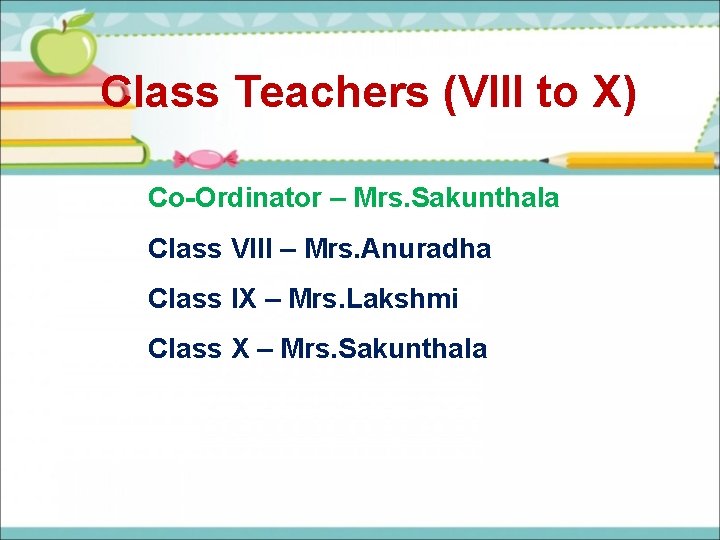 Class Teachers (VIII to X)

Co-Ordinator – Mrs.Sakunthala

Class VIII – Mrs.Anuradha

Class IX – Mrs.Lakshmi

Class X – Mrs.Sakunthala